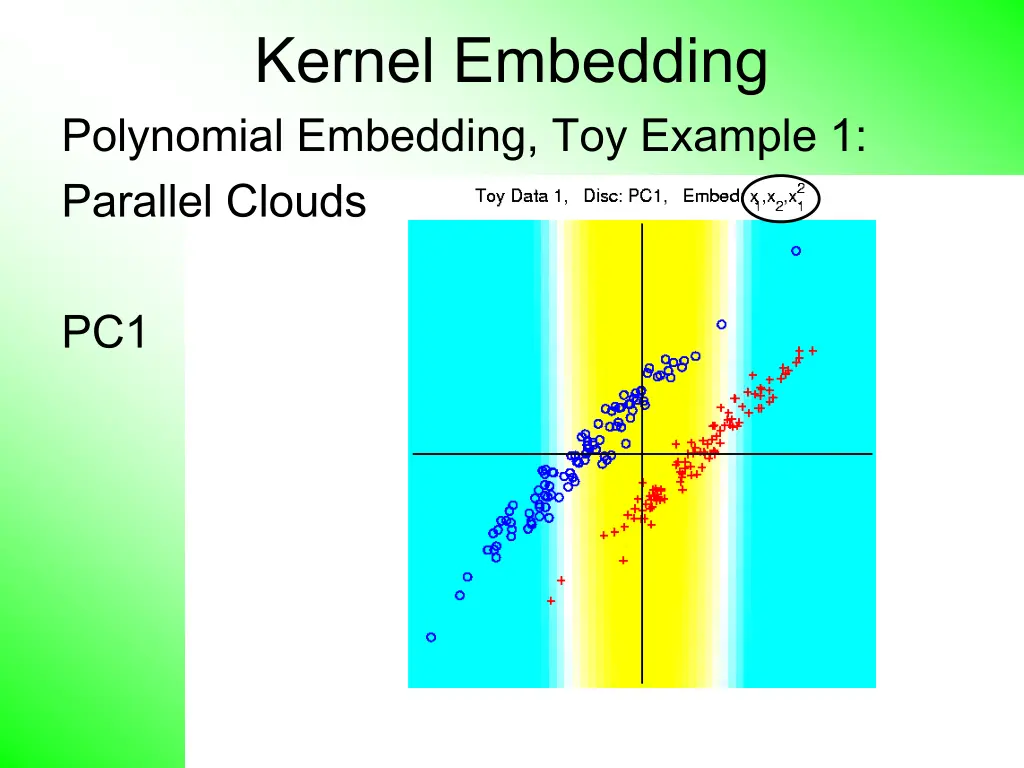 Kernel Embedding

Polynomial Embedding, Toy Example 1:

Parallel Clouds

PC1

Toy Data 1, Disc: PC1, Embed: $x_1,x_2,x_1^2$